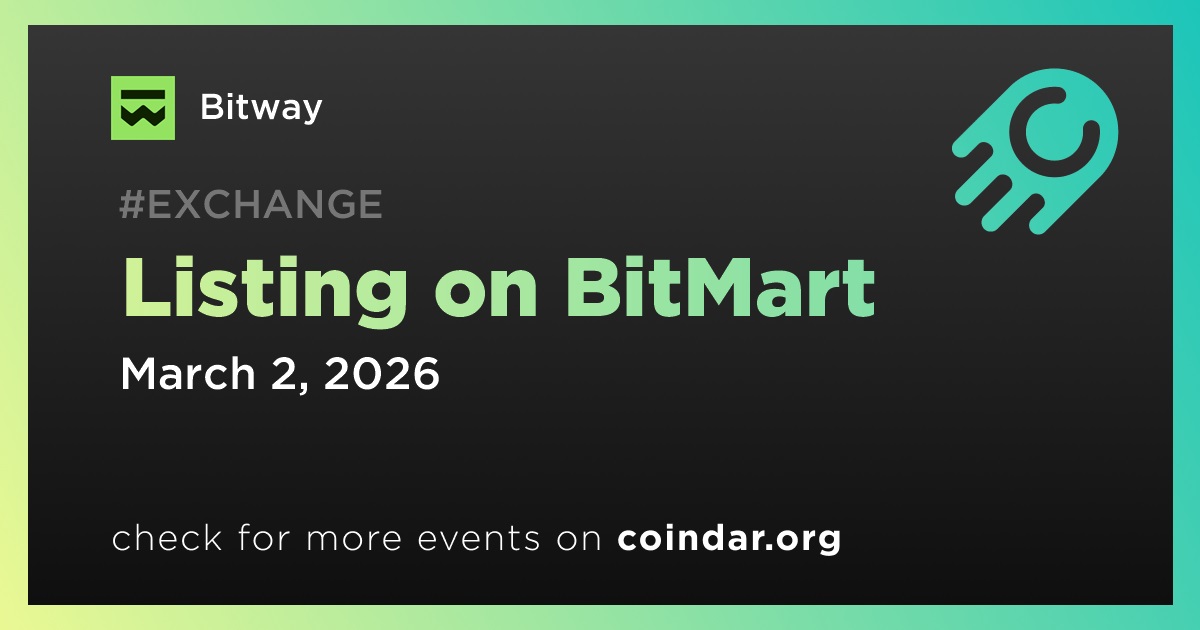 Bitway

#EXCHANGE

Listing on BitMart

March 2, 2026

check for more events on coindar.org